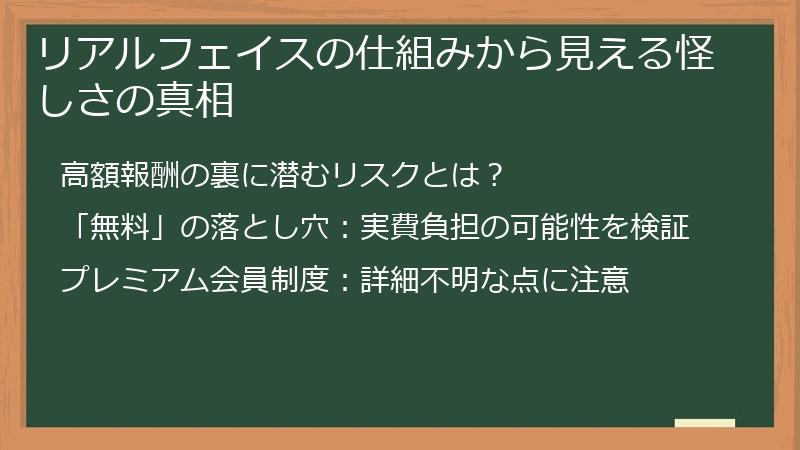 リアルフェイスの仕組みから見える怪しさの真相

高額報酬の裏に潜むリスクとは？

「無料」の落とし穴：実費負担の可能性を検証

プレミアム会員制度：詳細不明な点に注意